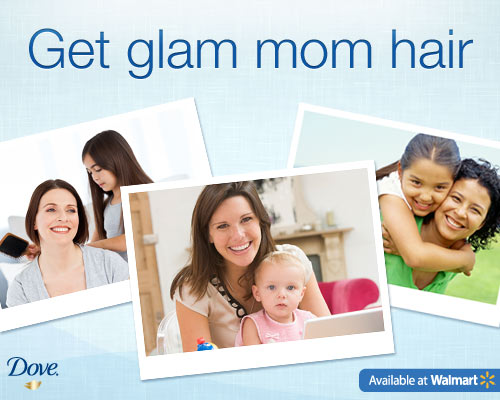 Get glam mom hair

Dove.

Available at Walmart